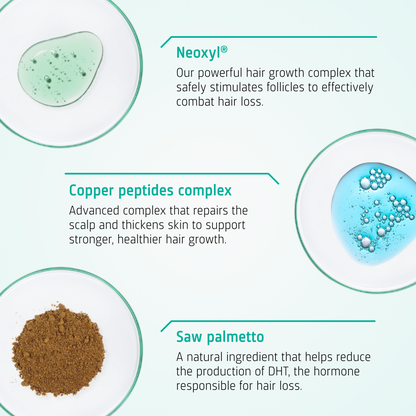 Neoxyl®
Our powerful hair growth complex that safely stimulates follicles to effectively combat hair loss.

Copper peptides complex
Advanced complex that repairs the scalp and thickens skin to support stronger, healthier hair growth.

Saw palmetto
A natural ingredient that helps reduce the production of DHT, the hormone responsible for hair loss.